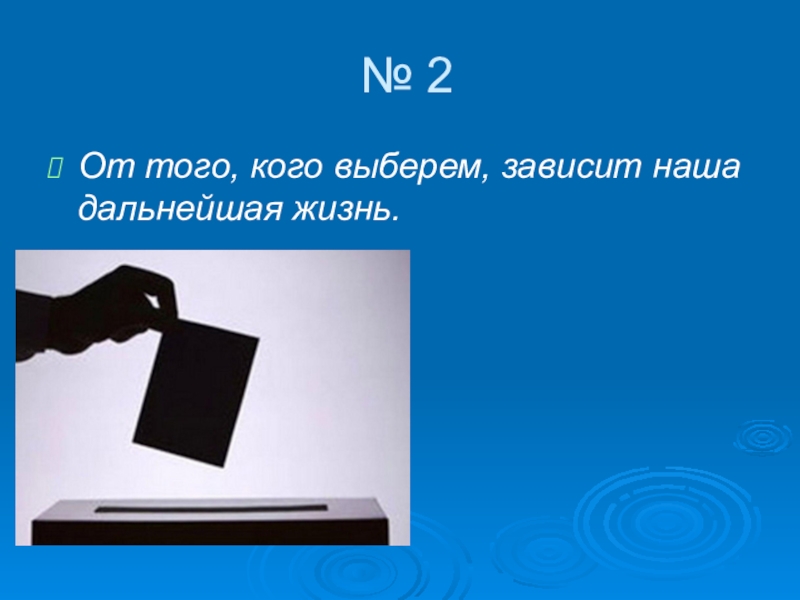 № 2

От того, кого выберем, зависит наша дальнейшая жизнь.